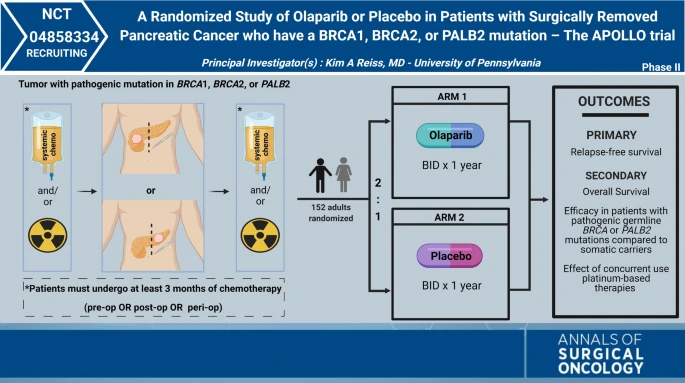 NCT 04858334 RECRUITING

A Randomized Study of Olaparib or Placebo in Patients with Surgically Removed Pancreatic Cancer who have a BRCA1, BRCA2, or PALB2 mutation – The APOLLO trial

Principal Investigator(s) : Kim A Reiss, MD - University of Pennsylvania

Phase II

Tumor with pathogenic mutation in BRCA1, BRCA2, or PALB2

*

systemic chemo

and/ or

or

*

systemic chemo

and/ or

*Patients must undergo at least 3 months of chemotherapy

(pre-op OR post-op OR peri-op)

152 adults randomized

2 : 1

ARM 1

Olaparib

BID x 1 year

ARM 2

Placebo

BID x 1 year

OUTCOMES

PRIMARY

Relapse-free survival

SECONDARY

Overall Survival

Efficacy in patients with pathogenic germline BRCA or PALB2 mutations compared to somatic carriers

Effect of concurrent use platinum-based therapies

ANNALS OF SURGICAL ONCOLOGY